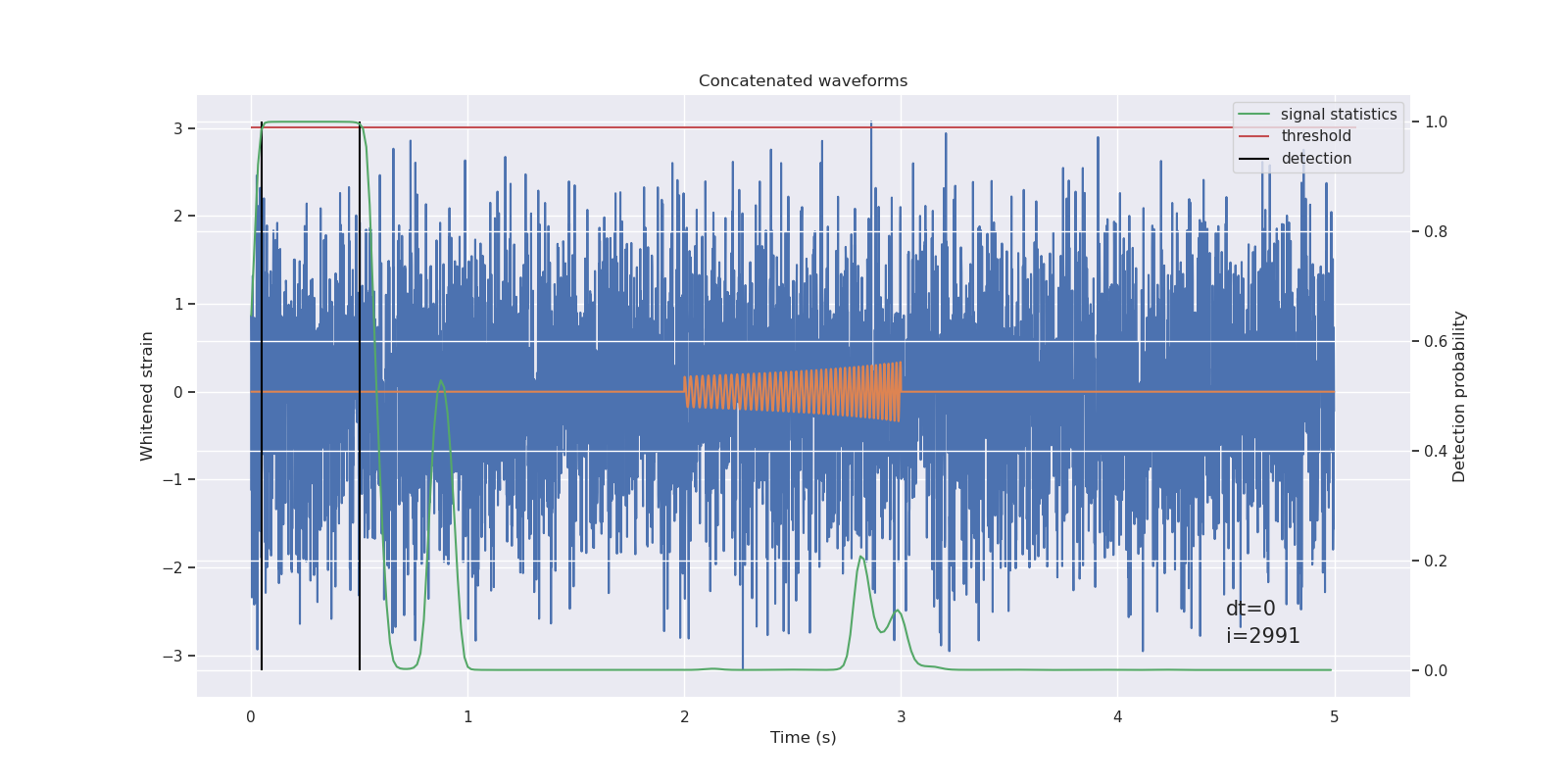 Concatenated waveforms

signal statistics
threshold
detection

Whitened strain

3
2
1
0
−1
−2
−3

Detection probability

1.0
0.8
0.6
0.4
0.2
0.0

dt=0
i=2991

0
1
2
3
4
5

Time (s)